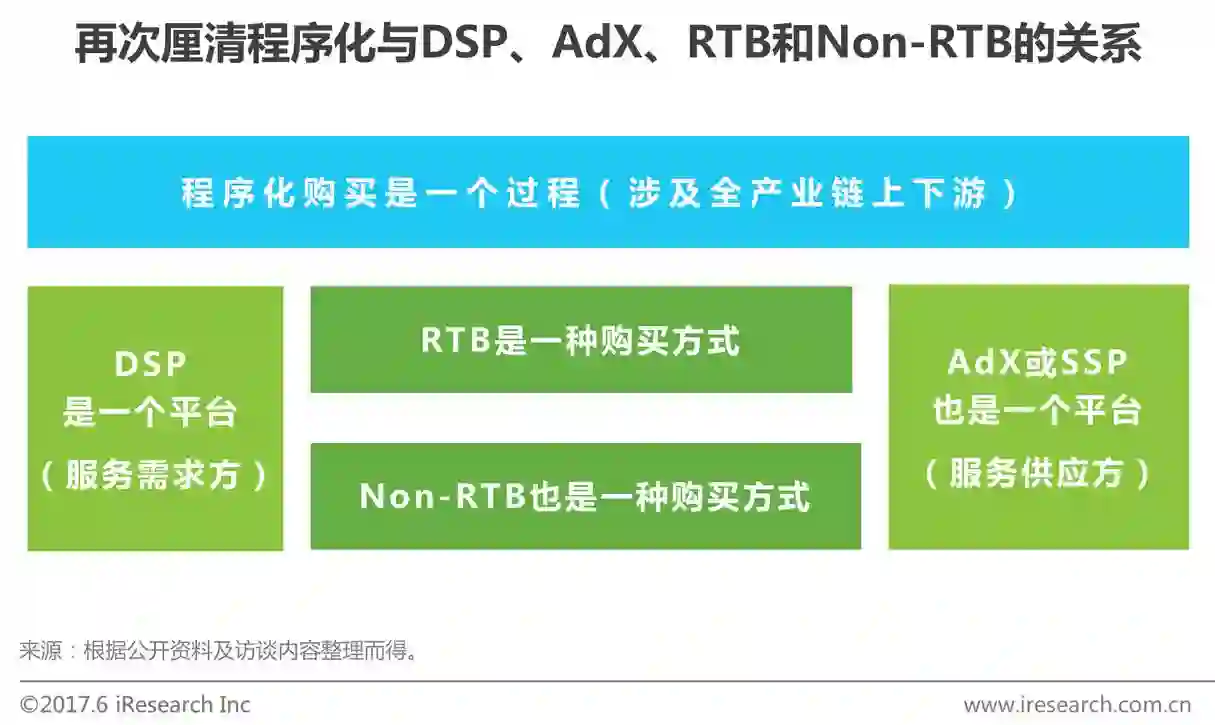 再次厘清程序化与DSP、AdX、RTB和Non-RTB的关系

程序化购买是一个过程（涉及全产业链上下游）

DSP
是一个平台
（服务需求方）

RTB是一种购买方式

Non-RTB也是一种购买方式

AdX或SSP
也是一个平台
（服务供应方）

来源：根据公开资料及访谈内容整理而得。

©2017.6 iResearch Inc

www.iresearch.com.cn